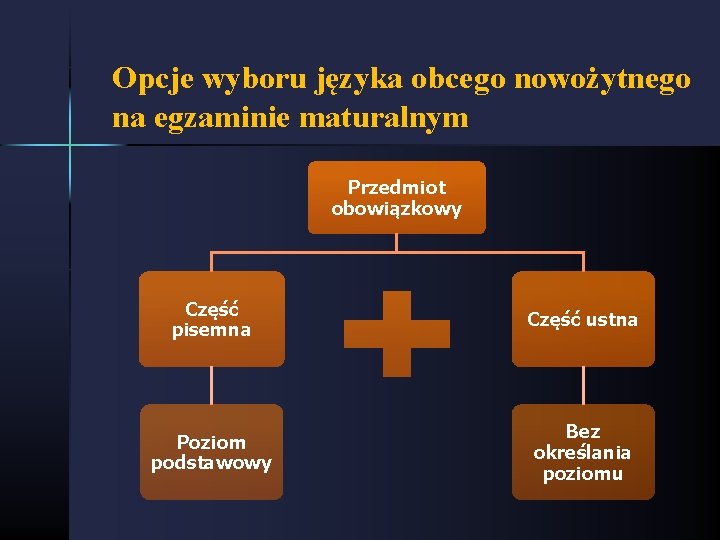 Opcje wyboru języka obcego nowożytnego na egzaminie maturalnym

Przedmiot obowiązkowy

Część pisemna

Część ustna

Poziom podstawowy

Bez określania poziomu